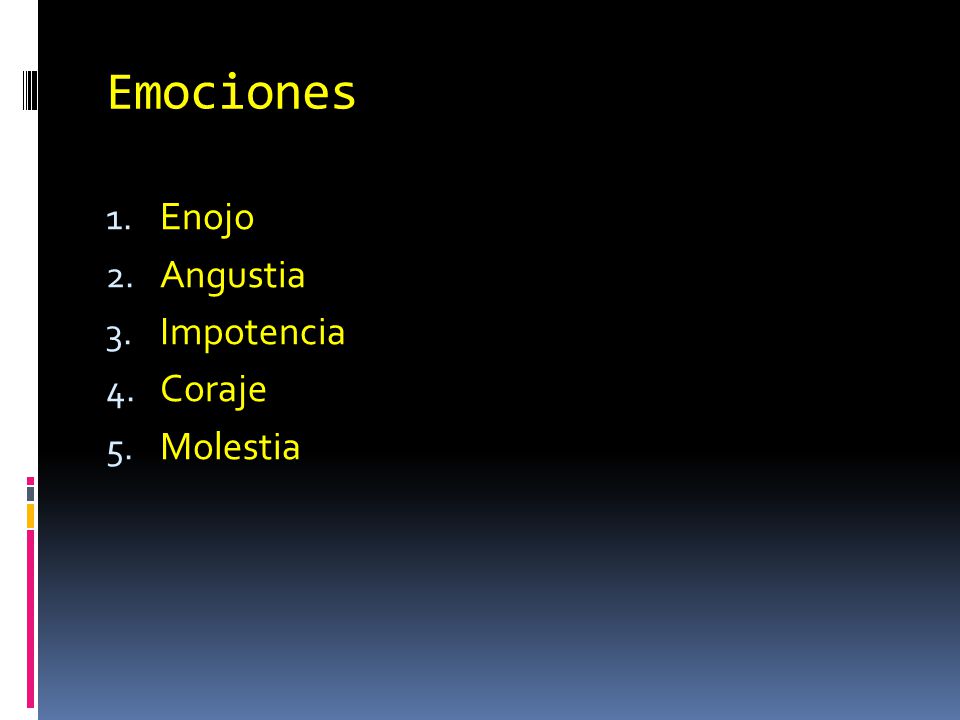 Emociones

1. Enojo
2. Angustia
3. Impotencia
4. Coraje
5. Molestia